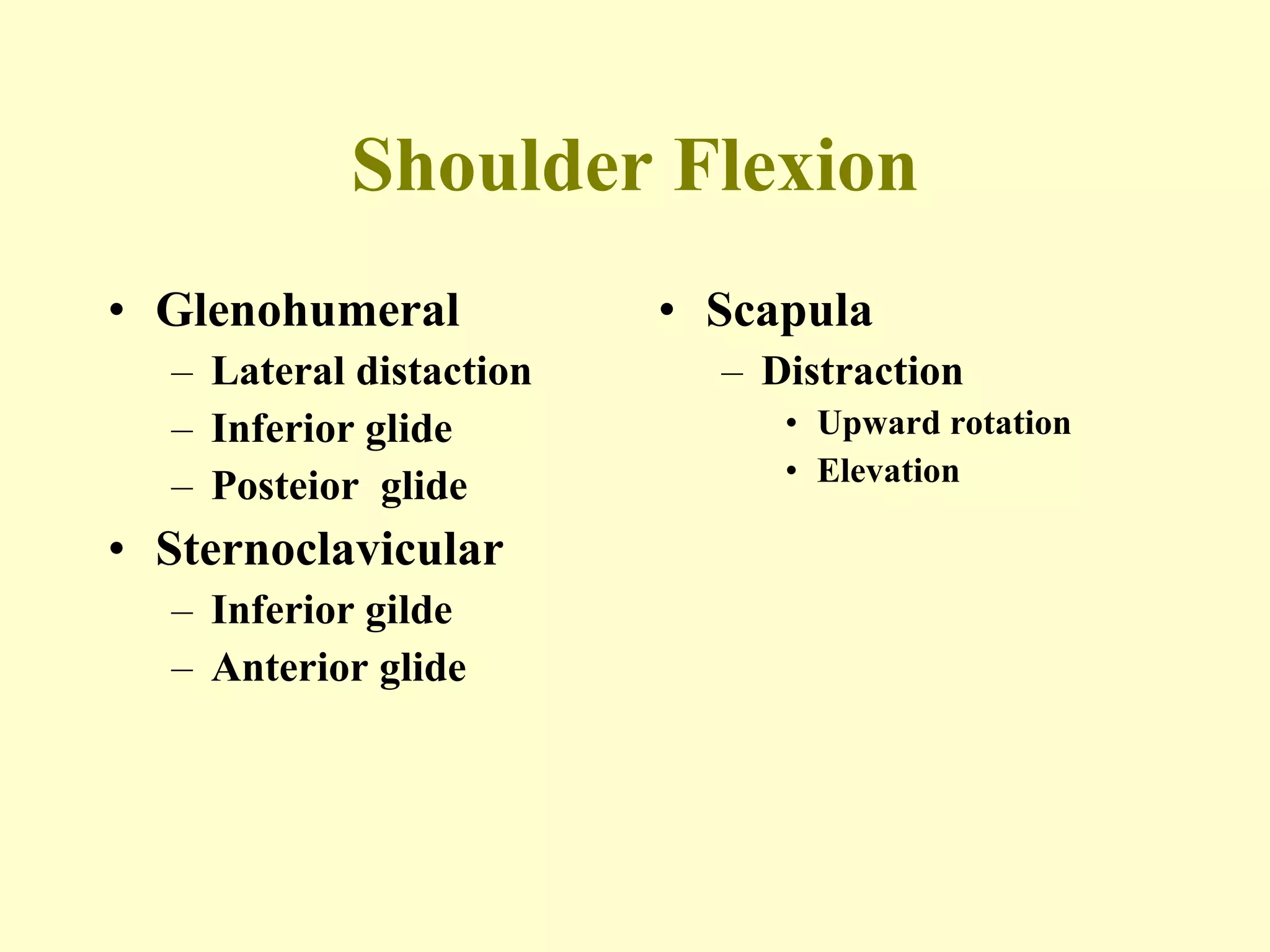 Shoulder Flexion

• Glenohumeral
  – Lateral distaction
  – Inferior glide
  – Posteior glide
• Sternoclavicular
  – Inferior gilde
  – Anterior glide

• Scapula
  – Distraction
    • Upward rotation
    • Elevation